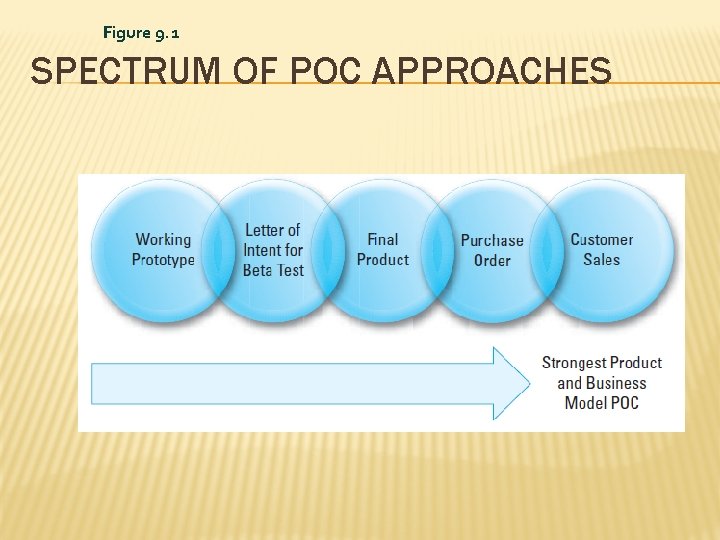 Figure 9.1

SPECTRUM OF POC APPROACHES

Working Prototype

Letter of Intent for Beta Test

Final Product

Purchase Order

Customer Sales

Strongest Product and Business Model POC